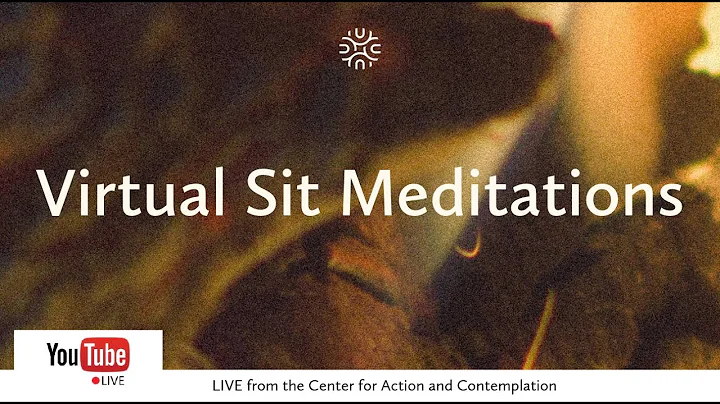 Virtual Sit Meditations

YouTube
LIVE

LIVE from the Center for Action and Contemplation